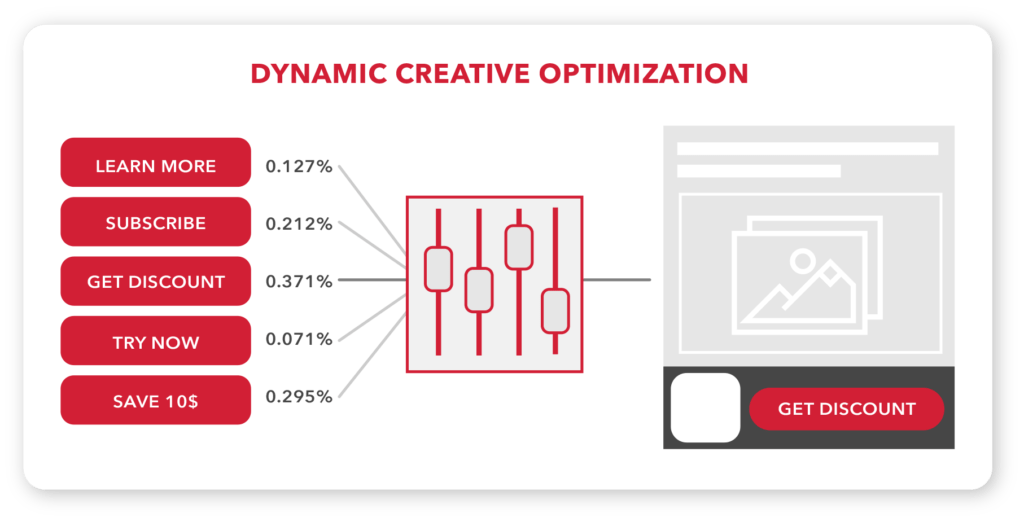 DYNAMIC CREATIVE OPTIMIZATION

LEARN MORE 0.127%

SUBSCRIBE 0.212%

GET DISCOUNT 0.371%

TRY NOW 0.071%

SAVE 10$ 0.295%

GET DISCOUNT